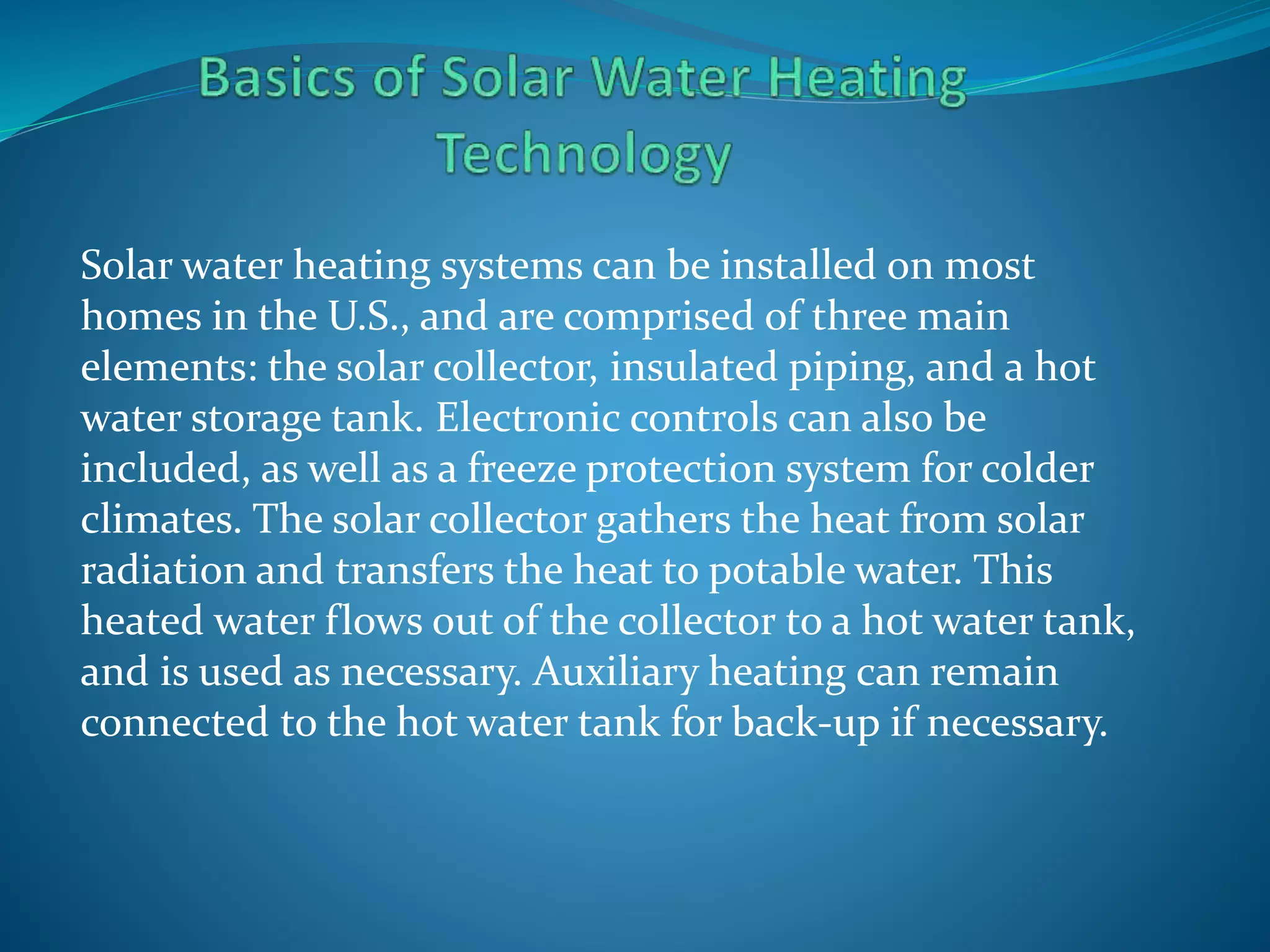 Basics of Solar Water Heating Technology

Solar water heating systems can be installed on most homes in the U.S., and are comprised of three main elements: the solar collector, insulated piping, and a hot water storage tank. Electronic controls can also be included, as well as a freeze protection system for colder climates. The solar collector gathers the heat from solar radiation and transfers the heat to potable water. This heated water flows out of the collector to a hot water tank, and is used as necessary. Auxiliary heating can remain connected to the hot water tank for back-up if necessary.